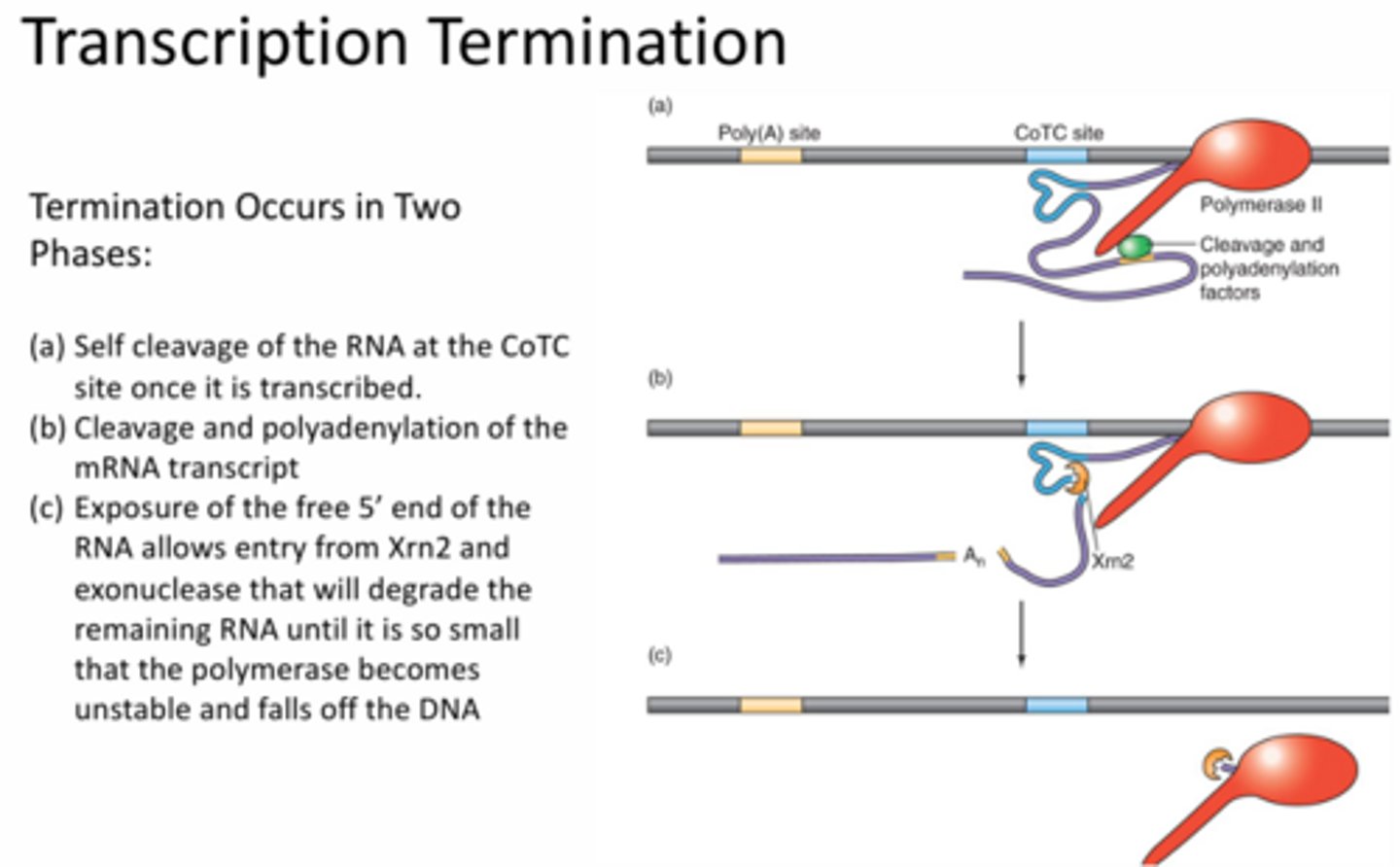 Transcription Termination

Termination Occurs in Two Phases:

(a) Self cleavage of the RNA at the CoTC site once it is transcribed.
(b) Cleavage and polyadenylation of the mRNA transcript
(c) Exposure of the free 5' end of the RNA allows entry from Xrn2 and exonuclease that will degrade the remaining RNA until it is so small that the polymerase becomes unstable and falls off the DNA

(a)
Poly(A) site
CoTC site
Polymerase II
Cleavage and polyadenylation factors

(b)
$A_n$
Xrn2

(c)